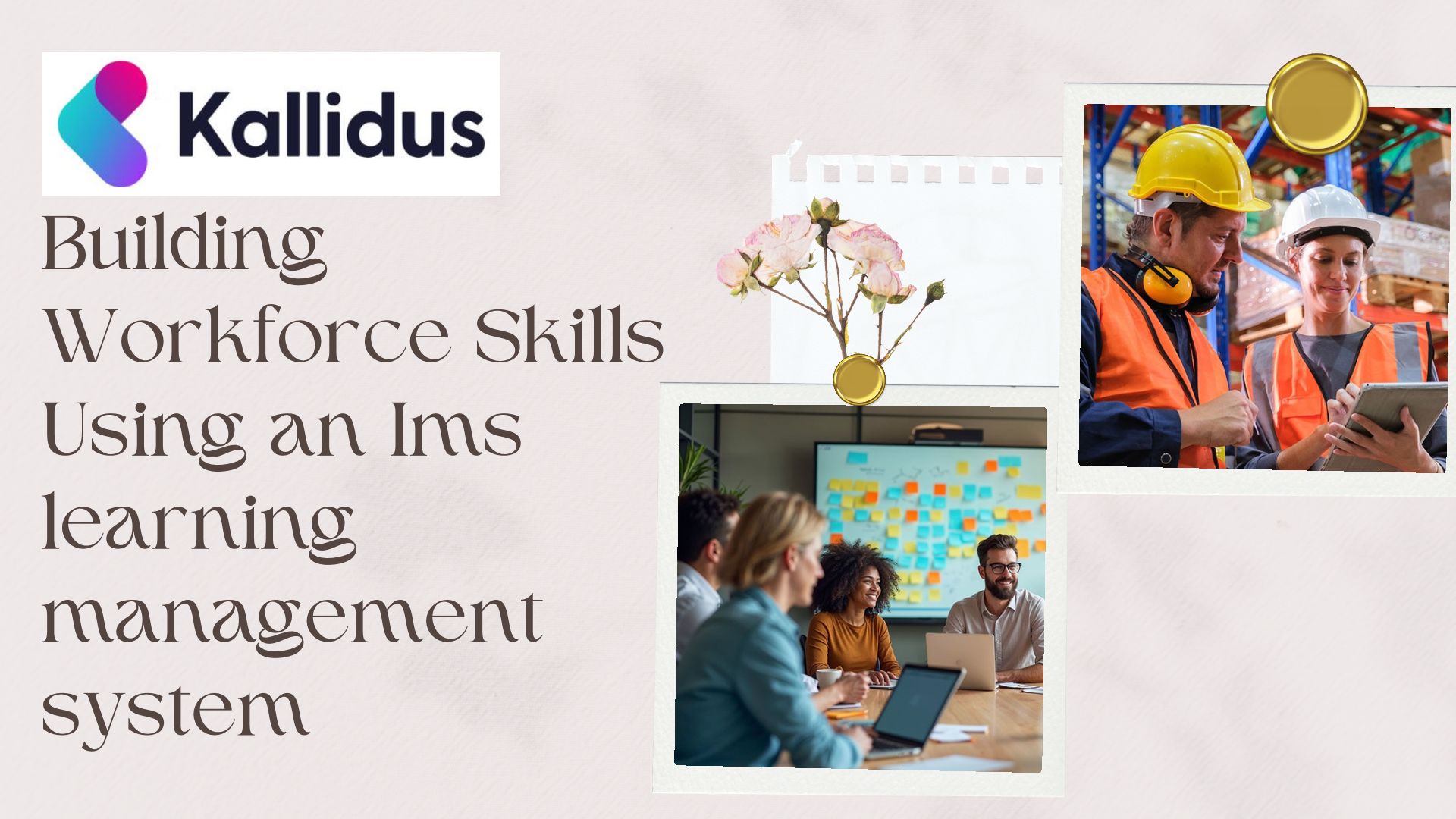 Kallidus

Building Workforce Skills Using an lms learning management system